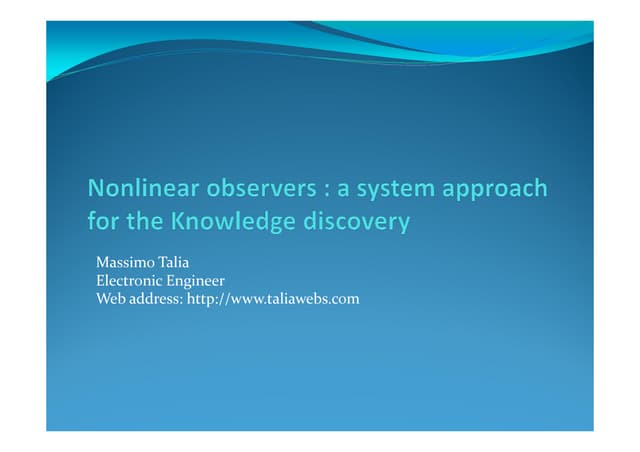 Nonlinear observers : a system approach for the Knowledge discovery

Massimo Talia
Electronic Engineer
Web address: http://www.taliawebs.com